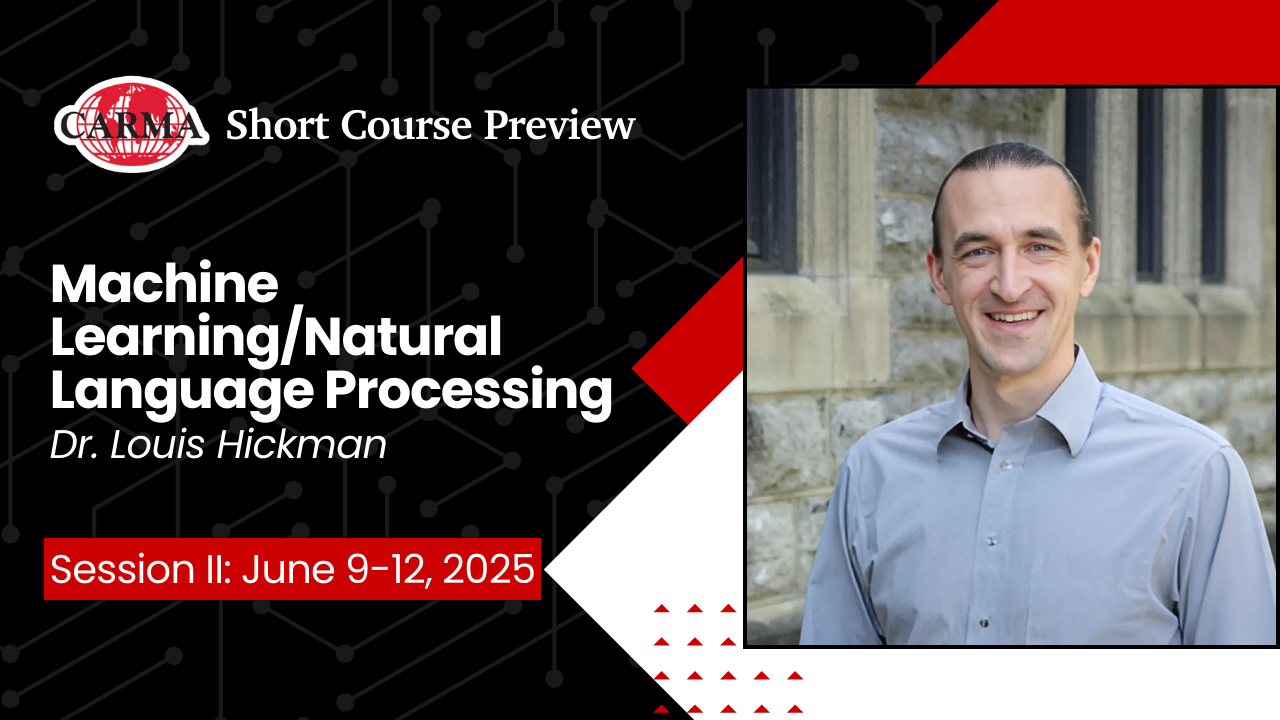 CARMA Short Course Preview

Machine Learning/Natural Language Processing

Dr. Louis Hickman

Session II: June 9-12, 2025